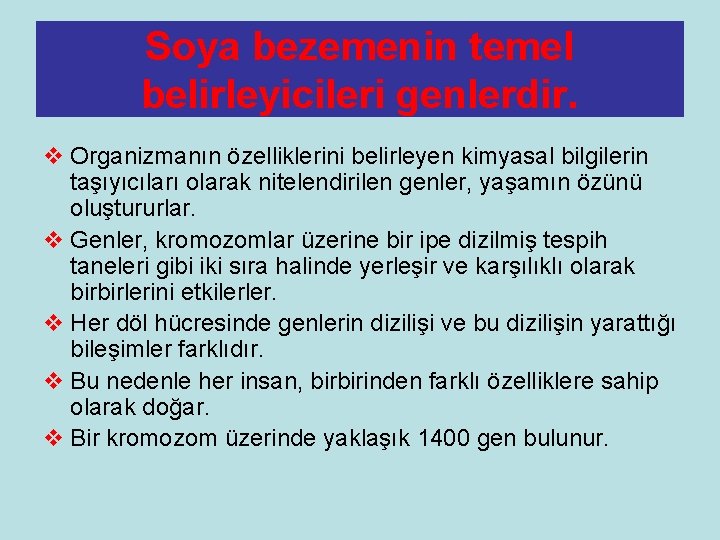 Soya bezemenin temel belirleyicileri genlerdir.

❖ Organizmanın özelliklerini belirleyen kimyasal bilgilerin taşıyıcıları olarak nitelendirilen genler, yaşamın özünü oluştururlar.

❖ Genler, kromozomlar üzerine bir ipe dizilmiş tespih taneleri gibi iki sıra halinde yerleşir ve karşılıklı olarak birbirlerini etkilerler.

❖ Her döl hücresinde genlerin dizilişi ve bu dizilişin yarattığı bileşimler farklıdır.

❖ Bu nedenle her insan, birbirinden farklı özelliklere sahip olarak doğar.

❖ Bir kromozom üzerinde yaklaşık 1400 gen bulunur.